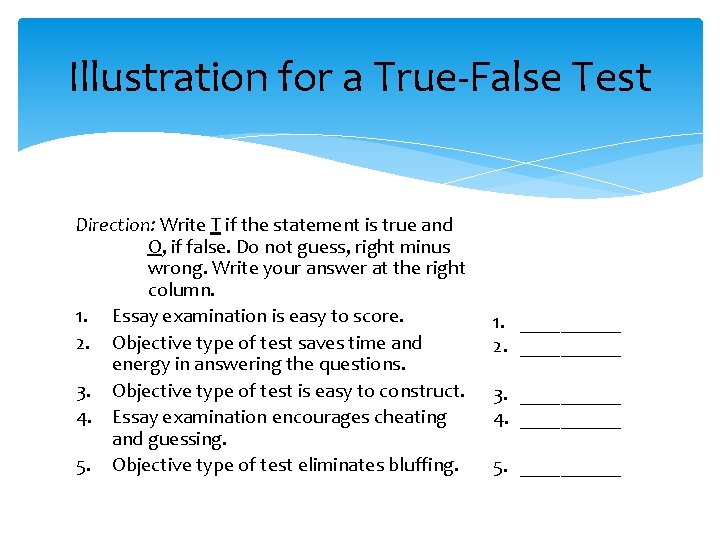 Illustration for a True-False Test

Direction: Write T if the statement is true and O, if false. Do not guess, right minus wrong. Write your answer at the right column.

1. Essay examination is easy to score.
2. Objective type of test saves time and energy in answering the questions.
3. Objective type of test is easy to construct.
4. Essay examination encourages cheating and guessing.
5. Objective type of test eliminates bluffing.

1. __________
2. __________
3. __________
4. __________
5. __________